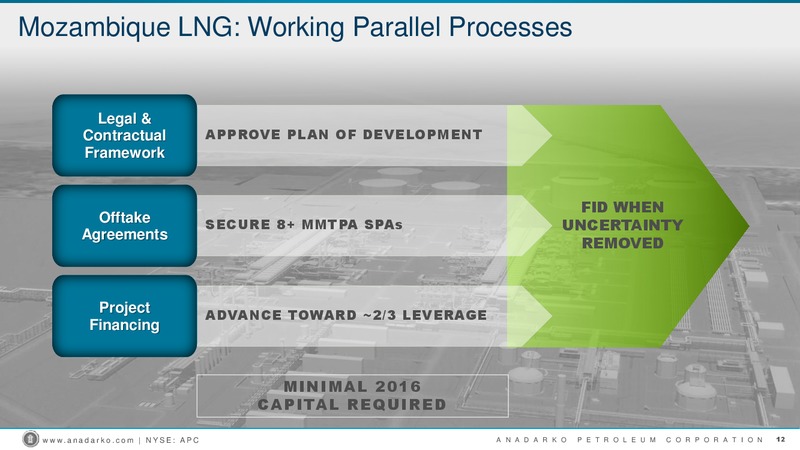 Mozambique LNG: Working Parallel Processes

Legal & Contractual Framework

APPROVE PLAN OF DEVELOPMENT

Offtake Agreements

SECURE 8+ MMTPA SPAs

Project Financing

ADVANCE TOWARD ~2/3 LEVERAGE

FID WHEN UNCERTAINTY REMOVED

MINIMAL 2016 CAPITAL REQUIRED

www.anadarko.com | NYSE: APC

ANADARKO PETROLEUM CORPORATION 12